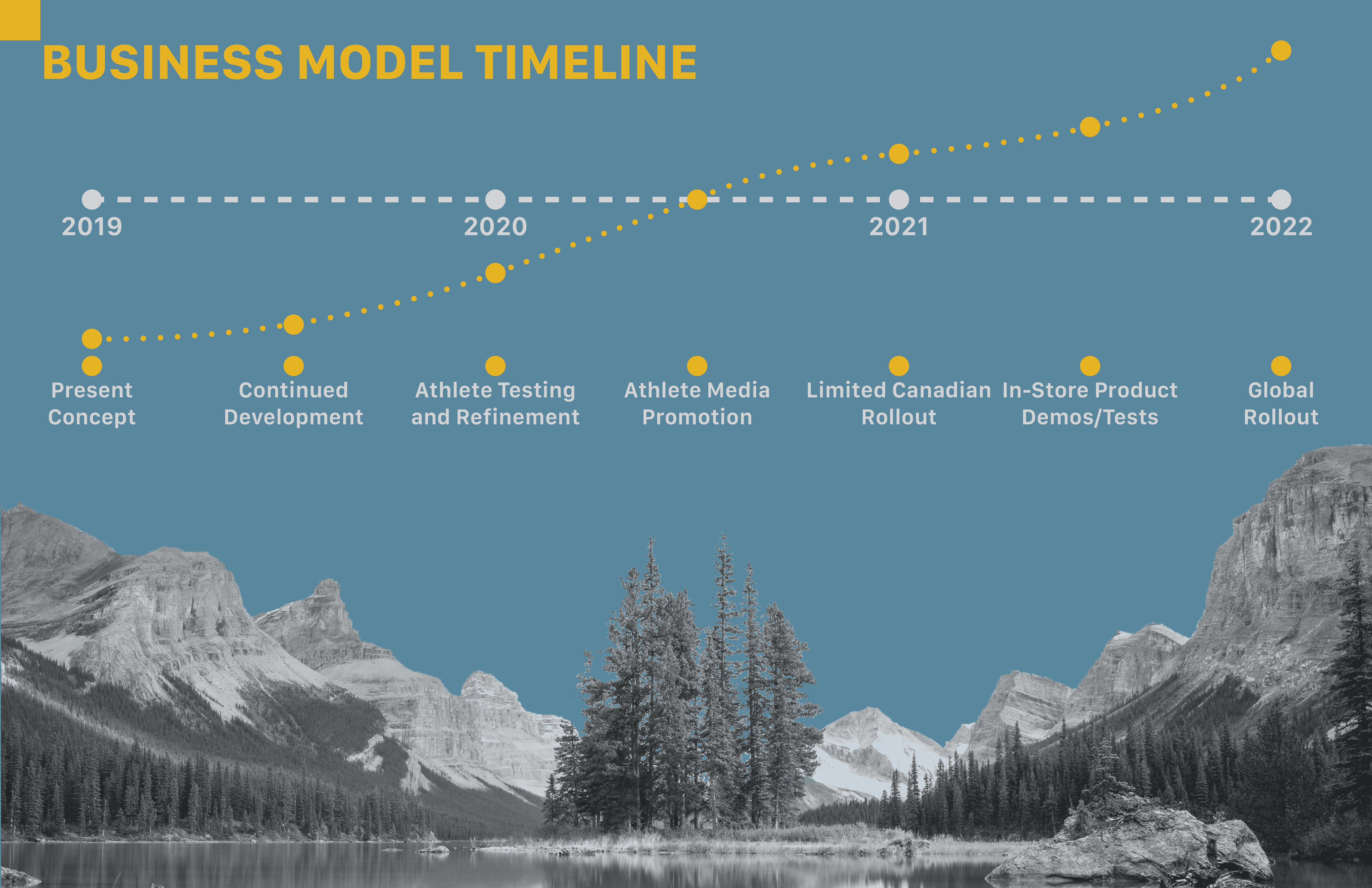 BUSINESS MODEL TIMELINE

2019

2020

2021

2022

Present Concept

Continued Development

Athlete Testing and Refinement

Athlete Media Promotion

Limited Canadian Rollout

In-Store Product Demos/Tests

Global Rollout